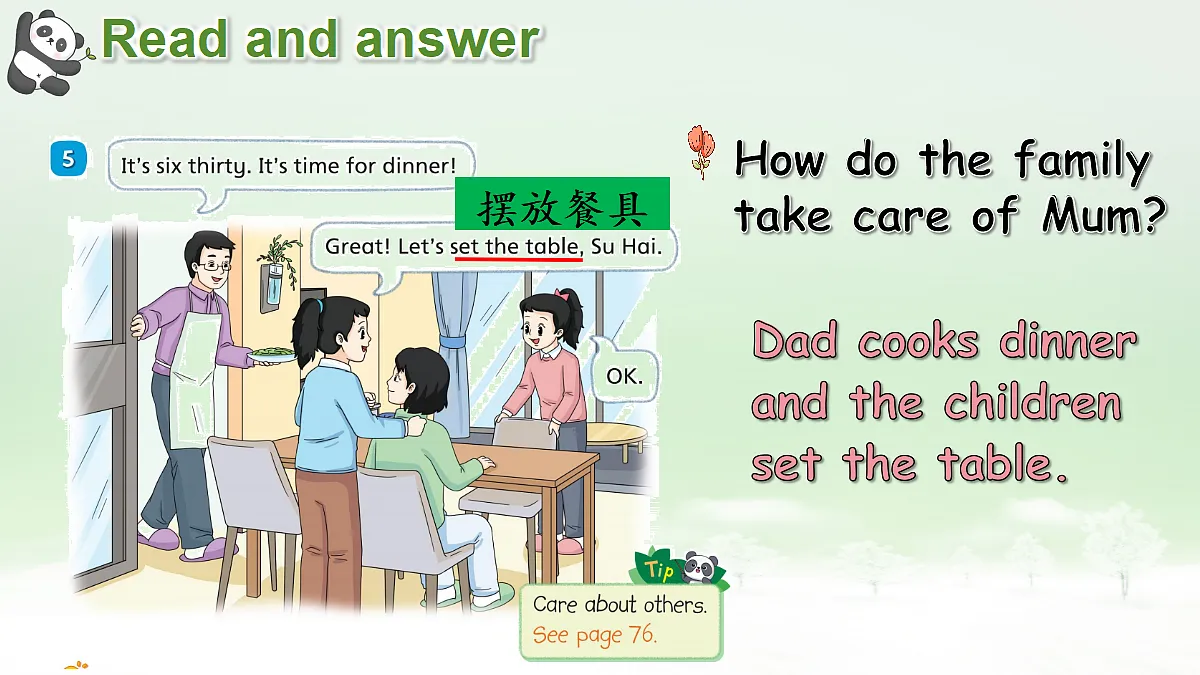 Read and answer

5

It's six thirty. It's time for dinner!

摆放餐具

Great! Let's set the table, Su Hai.

OK.

Tip

Care about others.
See page 76.

How do the family take care of Mum?

Dad cooks dinner and the children set the table.